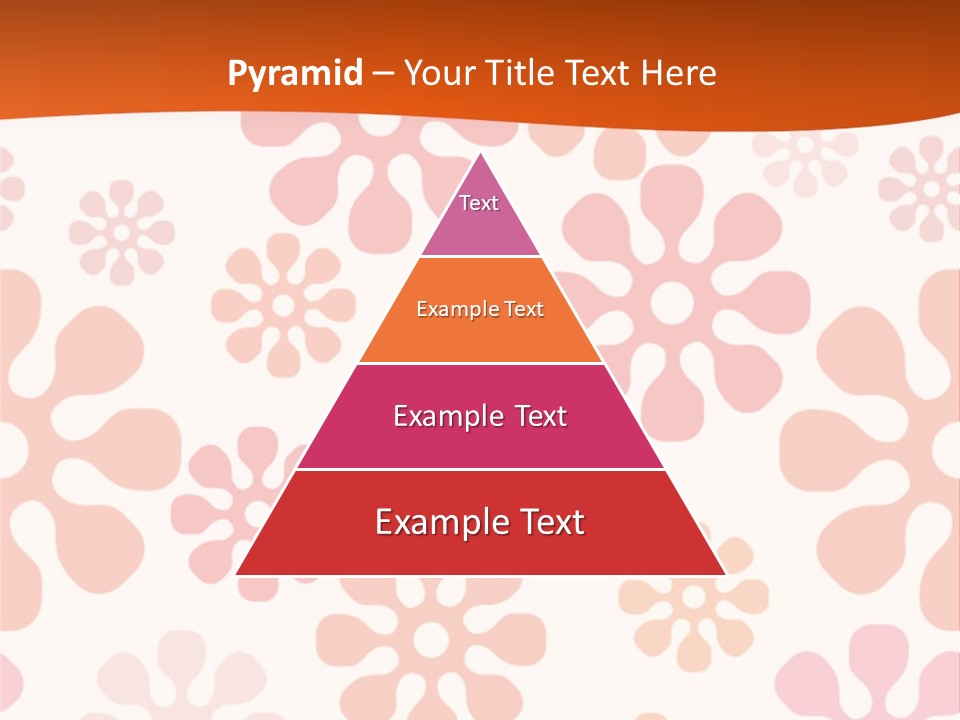 Pyramid – Your Title Text Here

Text

Example Text

Example Text

Example Text